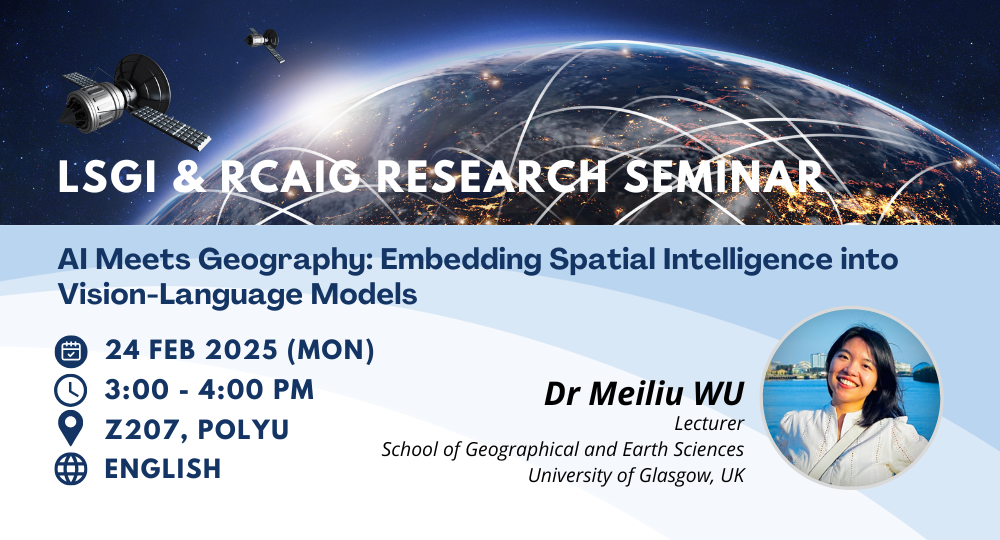 LSGI & RCAIG RESEARCH SEMINAR

AI Meets Geography: Embedding Spatial Intelligence into Vision-Language Models

24 FEB 2025 (MON)
3:00 - 4:00 PM
Z207, POLYU
ENGLISH

Dr Meiliu WU
Lecturer
School of Geographical and Earth Sciences
University of Glasgow, UK